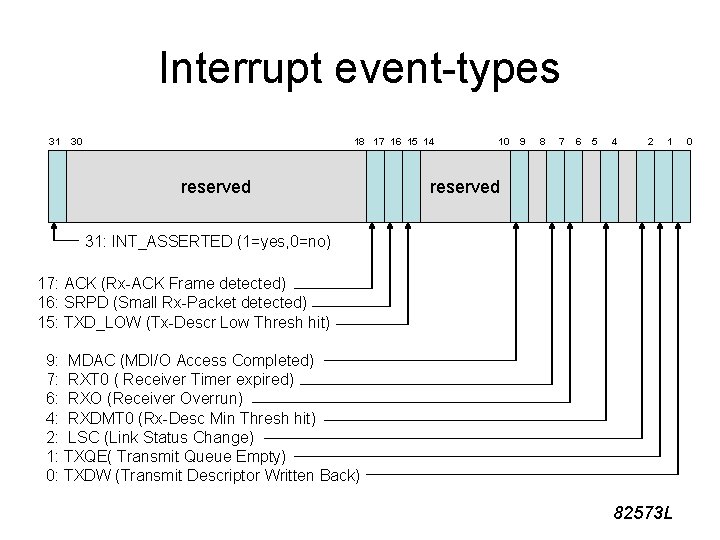 Interrupt event-types

31 30 18 17 16 15 14 10 9 8 7 6 5 4 2 1 0

reserved

reserved

31: INT_ASSERTED (1=yes,0=no)

17: ACK (Rx-ACK Frame detected)
16: SRPD (Small Rx-Packet detected)
15: TXD_LOW (Tx-Descr Low Thresh hit)

9: MDAC (MDI/O Access Completed)
7: RXT0 ( Receiver Timer expired)
6: RXO (Receiver Overrun)
4: RXDMT0 (Rx-Desc Min Thresh hit)
2: LSC (Link Status Change)
1: TXQE( Transmit Queue Empty)
0: TXDW (Transmit Descriptor Written Back)

82573L